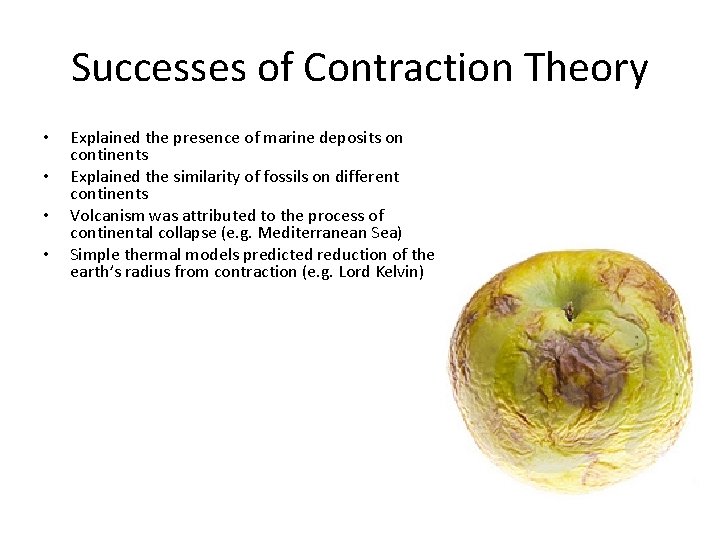 Successes of Contraction Theory

• Explained the presence of marine deposits on continents
• Explained the similarity of fossils on different continents
• Volcanism was attributed to the process of continental collapse (e.g. Mediterranean Sea)
• Simple thermal models predicted reduction of the earth's radius from contraction (e.g. Lord Kelvin)